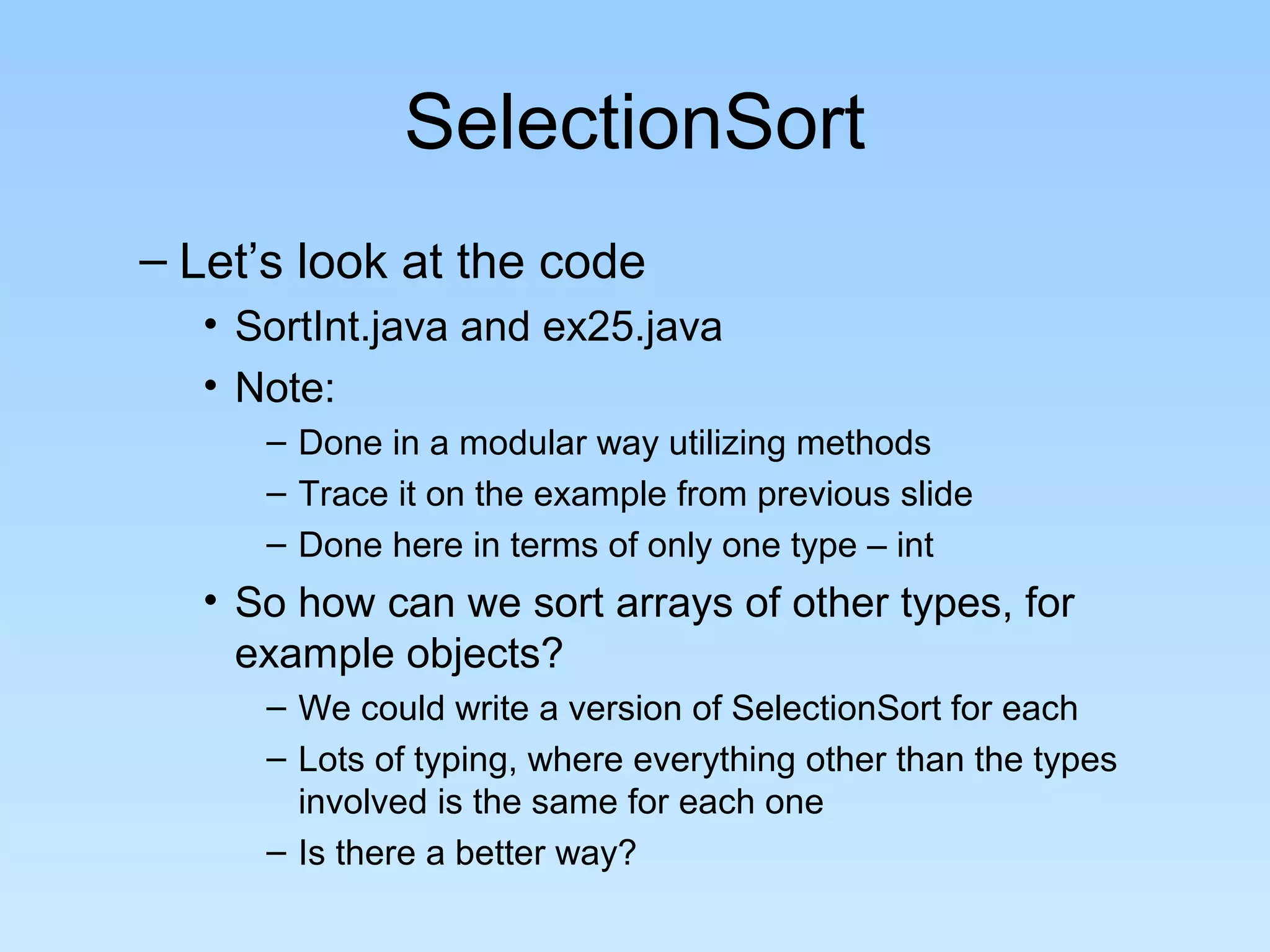 SelectionSort

– Let’s look at the code

• SortInt.java and ex25.java

• Note:

– Done in a modular way utilizing methods

– Trace it on the example from previous slide

– Done here in terms of only one type – int

• So how can we sort arrays of other types, for example objects?

– We could write a version of SelectionSort for each

– Lots of typing, where everything other than the types involved is the same for each one

– Is there a better way?